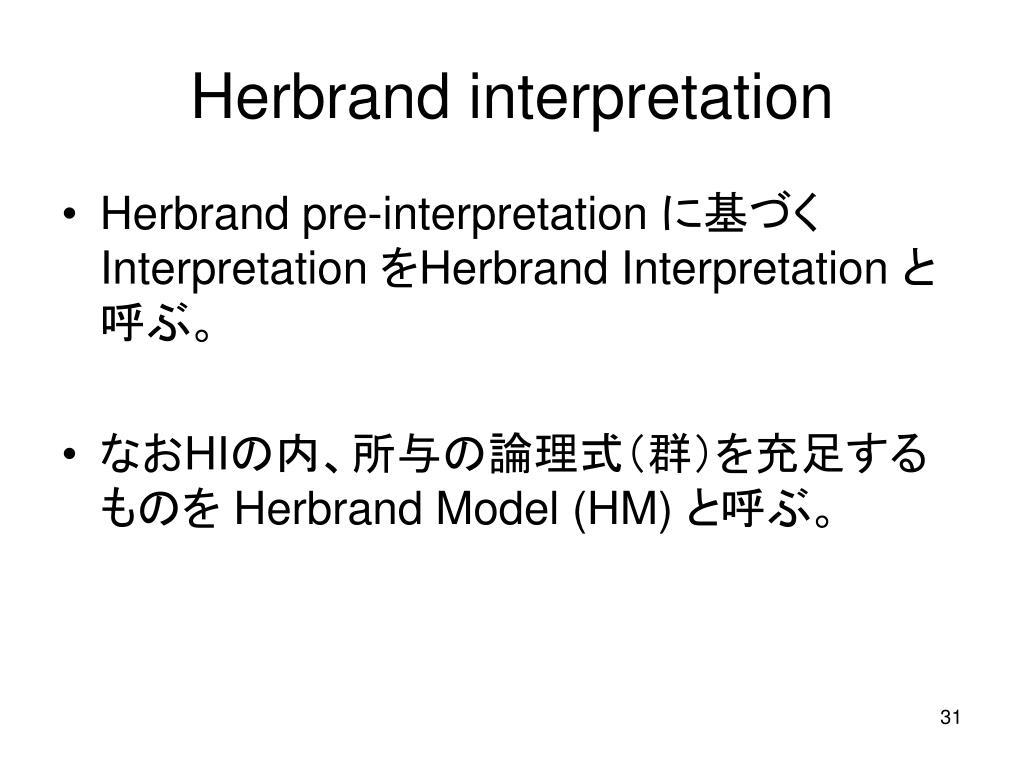 Herbrand interpretation

• Herbrand pre-interpretation に基づく Interpretation をHerbrand Interpretation と呼ぶ。

• なおHIの内、所与の論理式（群）を充足するものを Herbrand Model (HM) と呼ぶ。

31